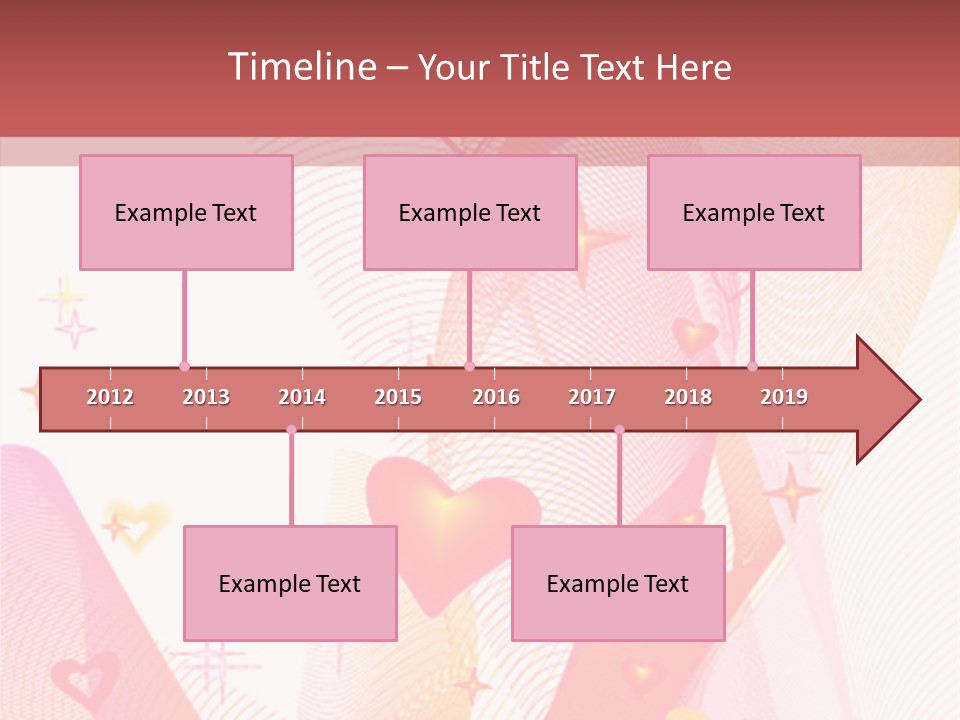 Timeline – Your Title Text Here

Example Text

Example Text

Example Text

2012 2013 2014 2015 2016 2017 2018 2019

Example Text

Example Text